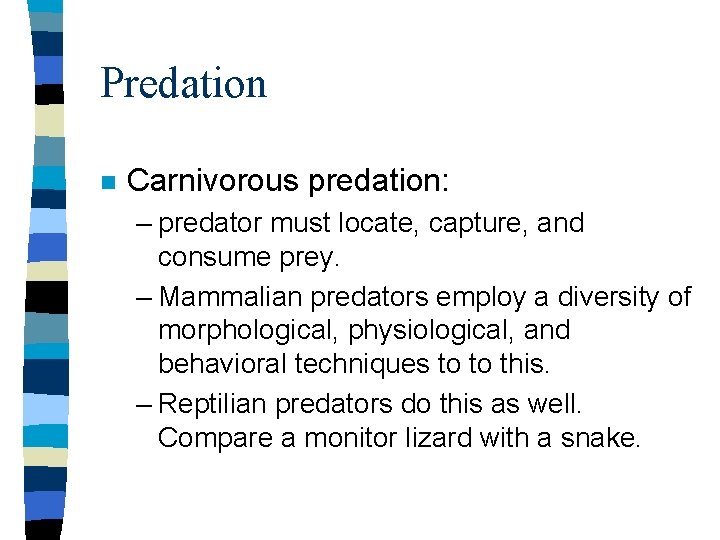 Predation

Carnivorous predation:

– predator must locate, capture, and consume prey.

– Mammalian predators employ a diversity of morphological, physiological, and behavioral techniques to to this.

– Reptilian predators do this as well. Compare a monitor lizard with a snake.